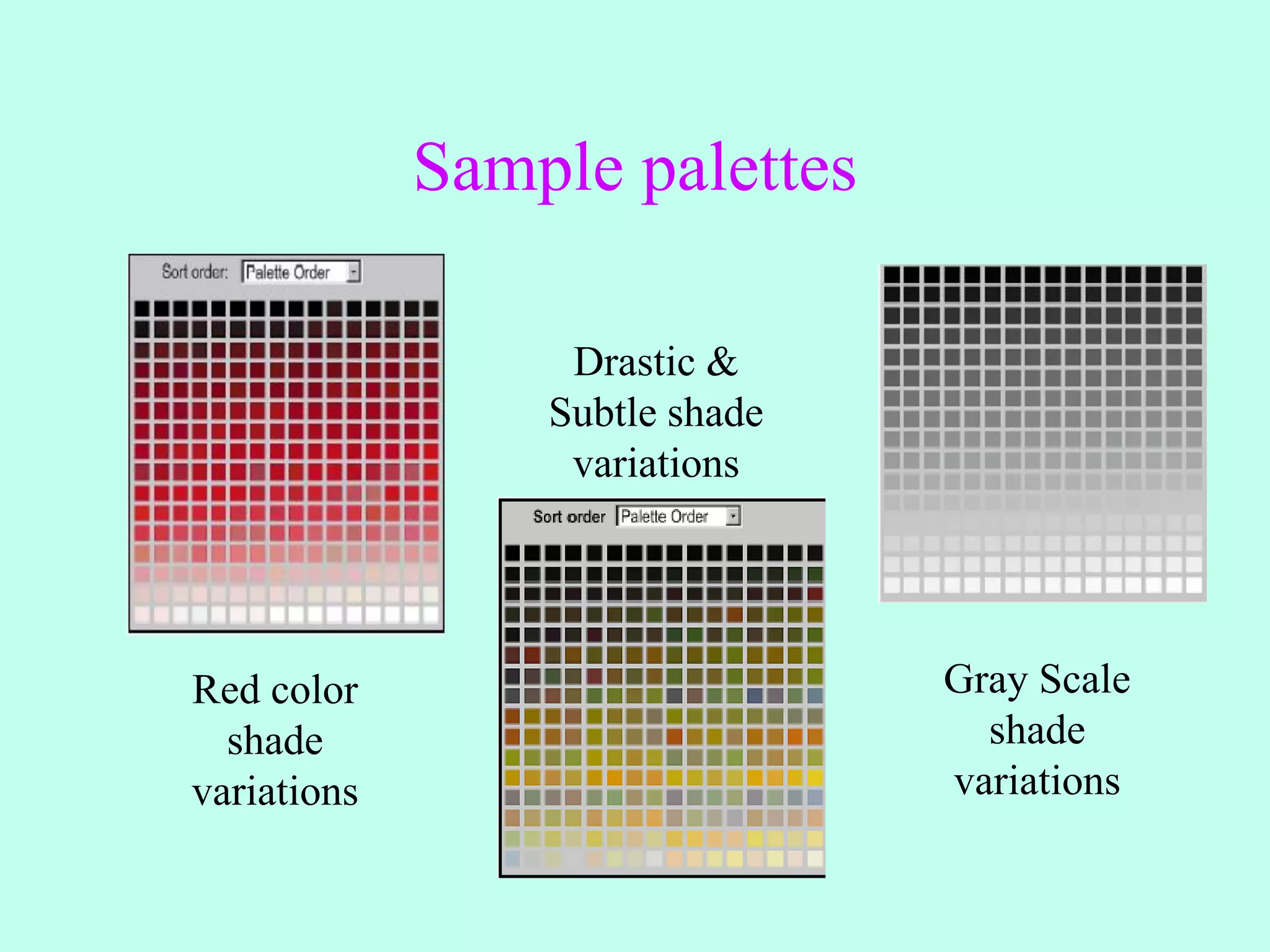 Sample palettes

Sort order: Palette Order

Red color shade variations

Drastic & Subtle shade variations

Sort order Palette Order

Gray Scale shade variations